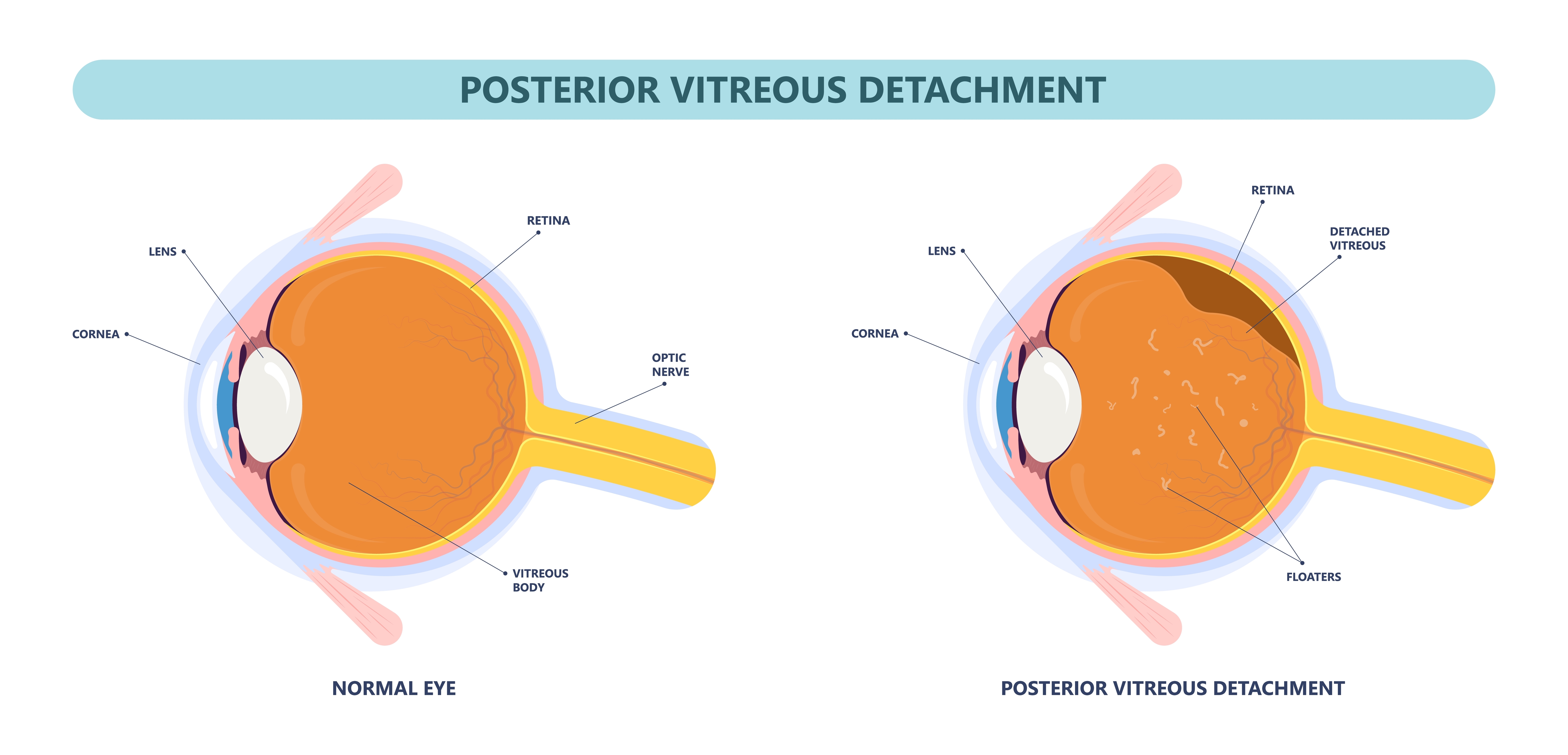 POSTERIOR VITREOUS DETACHMENT

LENS

RETINA

CORNEA

OPTIC NERVE

VITREOUS BODY

NORMAL EYE

LENS

RETINA

DETACHED VITREOUS

CORNEA

FLOATERS

POSTERIOR VITREOUS DETACHMENT